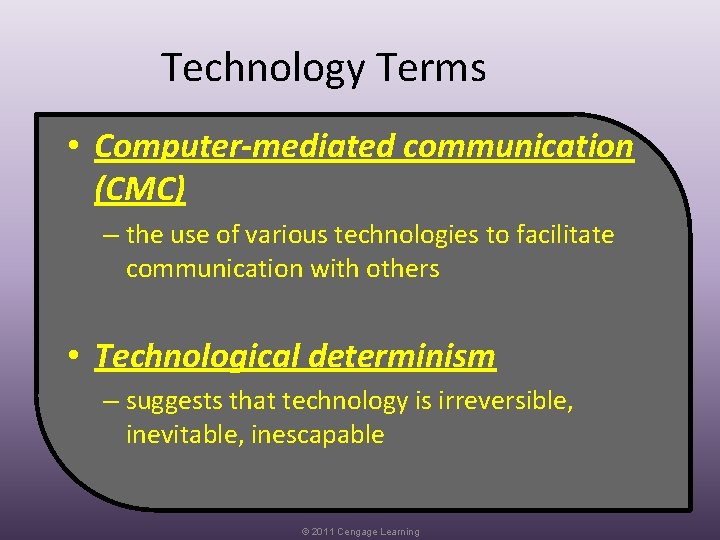 Technology Terms

• Computer-mediated communication (CMC)

– the use of various technologies to facilitate communication with others

• Technological determinism

– suggests that technology is irreversible, inevitable, inescapable

© 2011 Cengage Learning